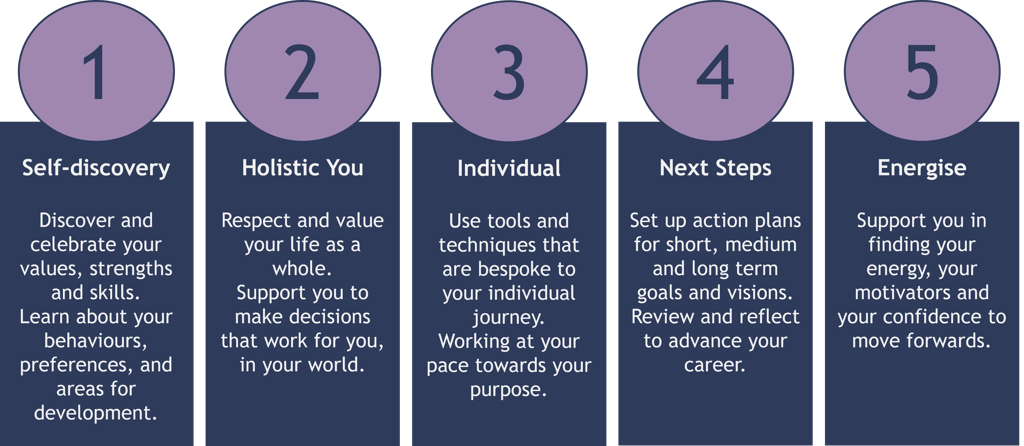 1

Self-discovery

Discover and celebrate your values, strengths and skills. Learn about your behaviours, preferences, and areas for development.

2

Holistic You

Respect and value your life as a whole. Support you to make decisions that work for you, in your world.

3

Individual

Use tools and techniques that are bespoke to your individual journey. Working at your pace towards your purpose.

4

Next Steps

Set up action plans for short, medium and long term goals and visions. Review and reflect to advance your career.

5

Energise

Support you in finding your energy, your motivators and your confidence to move forwards.